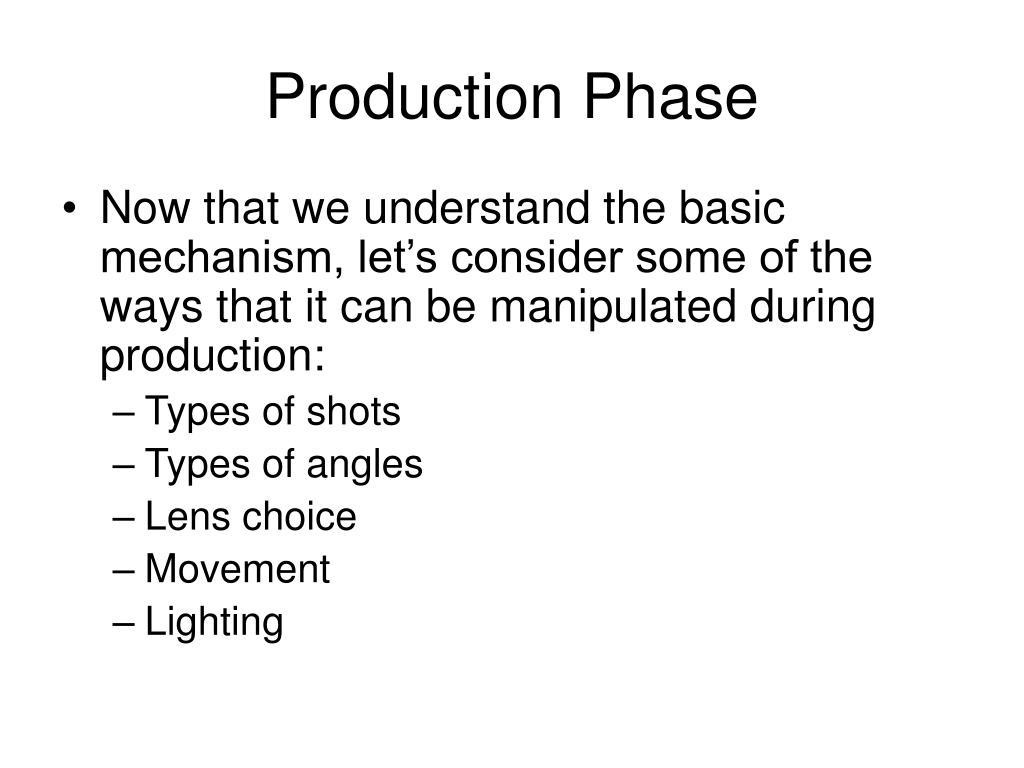 Production Phase

• Now that we understand the basic mechanism, let’s consider some of the ways that it can be manipulated during production:
– Types of shots
– Types of angles
– Lens choice
– Movement
– Lighting